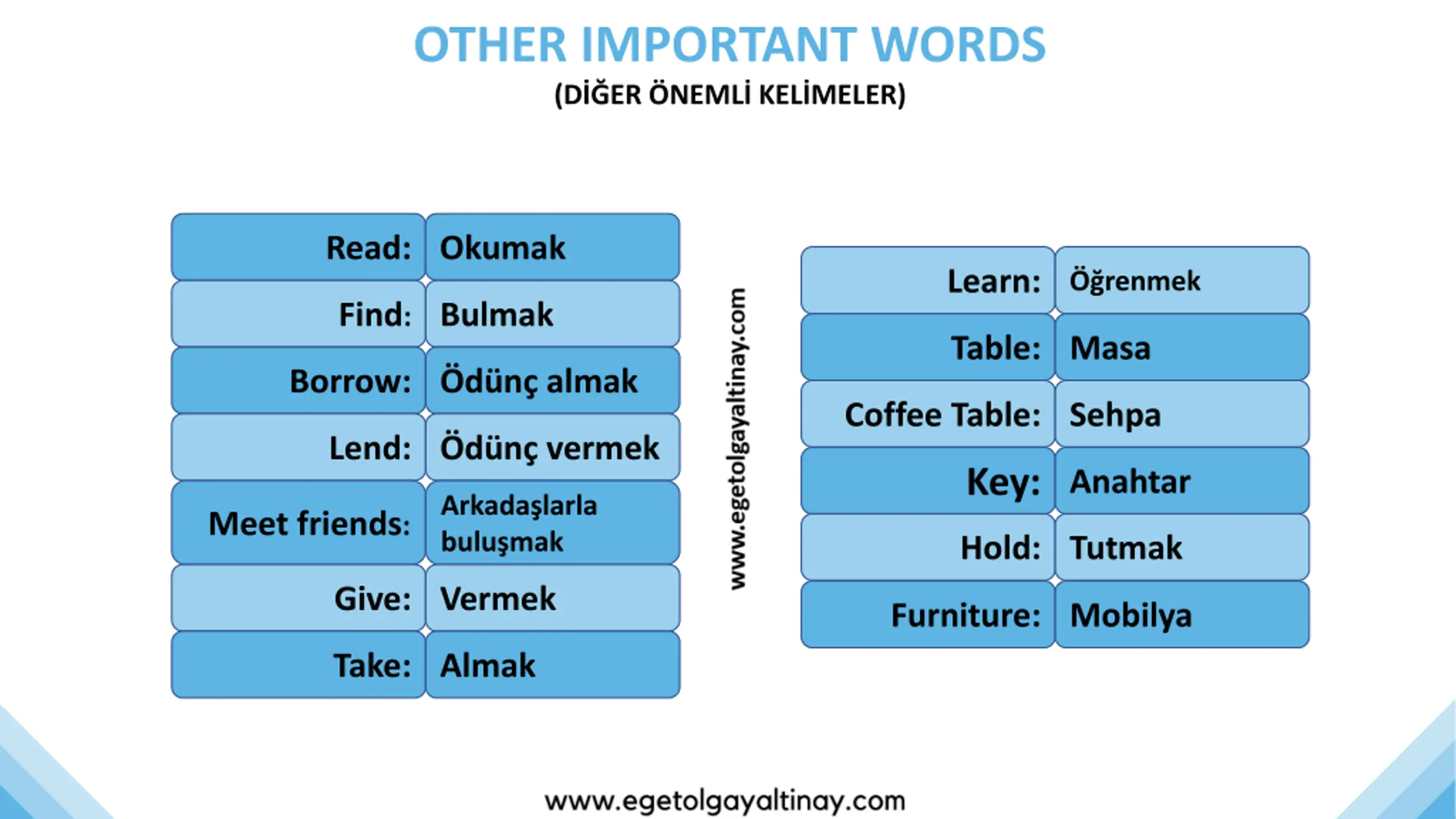 OTHER IMPORTANT WORDS
(DİĞER ÖNEMLİ KELİMELER)

| Read: | Okumak |
|---|---|
| Find: | Bulmak |
| Borrow: | Ödünç almak |
| Lend: | Ödünç vermek |
| Meet friends: | Arkadaşlarla buluşmak |
| Give: | Vermek |
| Take: | Almak |

www.egetolgayaltinay.com

| Learn: | Öğrenmek |
|---|---|
| Table: | Masa |
| Coffee Table: | Sehpa |
| Key: | Anahtar |
| Hold: | Tutmak |
| Furniture: | Mobilya |

www.egetolgayaltinay.com